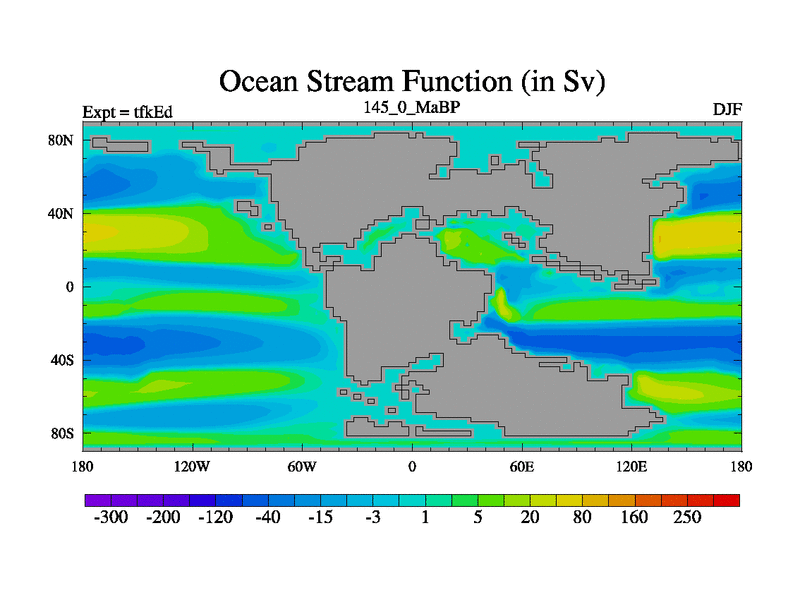 Ocean Stream Function (in Sv)

Expt = tfkEd

145_0_MaBP

DJF

80N
40N
0
40S
80S

180
120W
60W
0
60E
120E
180

-300 -200 -120 -40 -15 -3 1 5 20 80 160 250